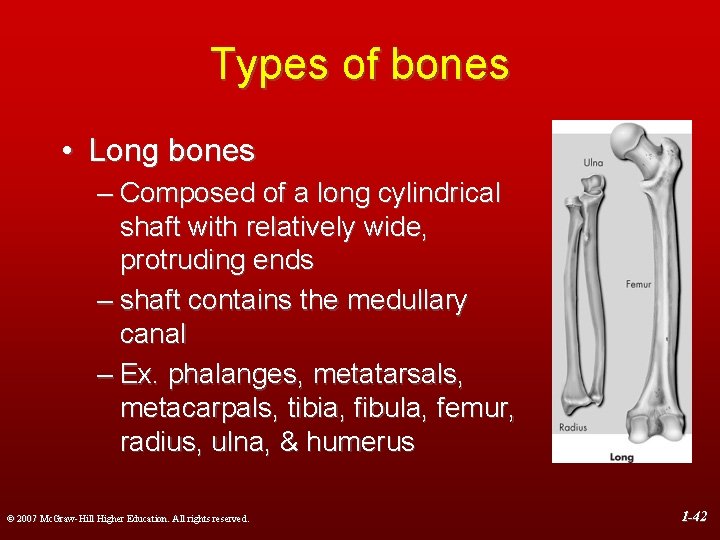 Types of bones

• Long bones
– Composed of a long cylindrical shaft with relatively wide, protruding ends
– shaft contains the medullary canal
– Ex. phalanges, metatarsals, metacarpals, tibia, fibula, femur, radius, ulna, & humerus

Ulna
Femur
Radius
Long

© 2007 McGraw-Hill Higher Education. All rights reserved.

1-42